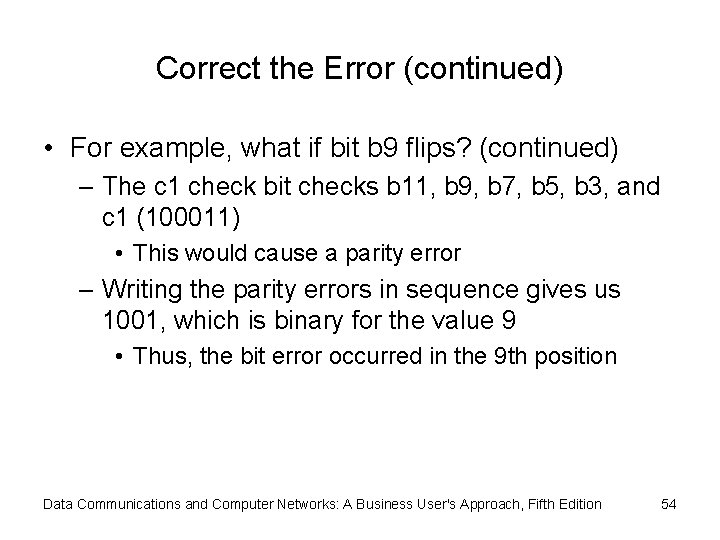 Correct the Error (continued)

• For example, what if bit b9 flips? (continued)
– The c1 check bit checks b11, b9, b7, b5, b3, and c1 (100011)
• This would cause a parity error
– Writing the parity errors in sequence gives us 1001, which is binary for the value 9
• Thus, the bit error occurred in the 9th position

Data Communications and Computer Networks: A Business User's Approach, Fifth Edition 54